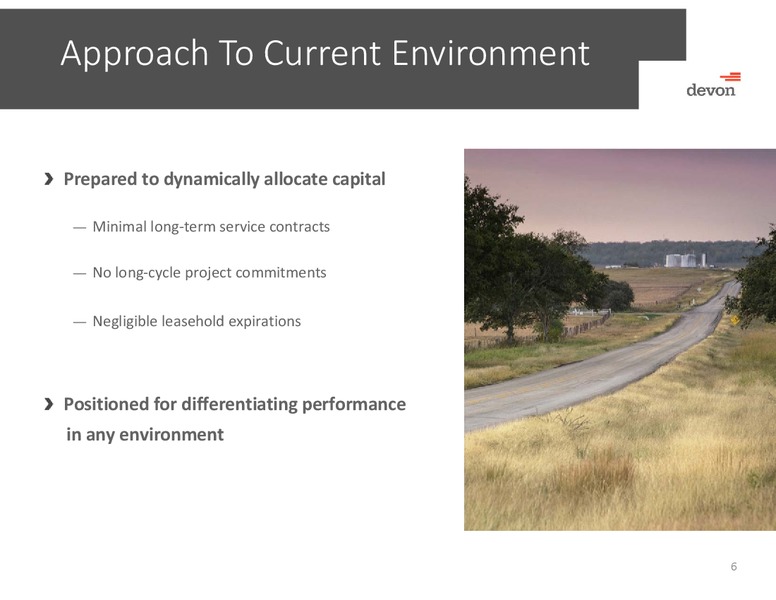 Approach To Current Environment

devon

› Prepared to dynamically allocate capital

— Minimal long-term service contracts

— No long-cycle project commitments

— Negligible leasehold expirations

› Positioned for differentiating performance in any environment

6